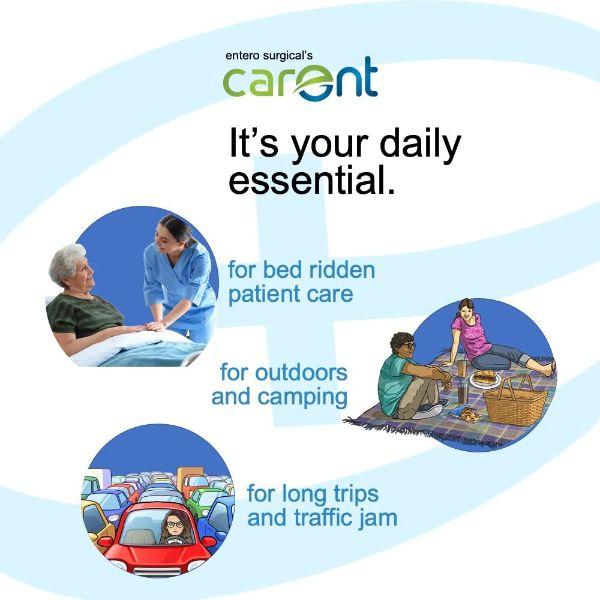 entero surgical's
carent

It's your daily essential.

for bed ridden patient care

for outdoors and camping

for long trips and traffic jam